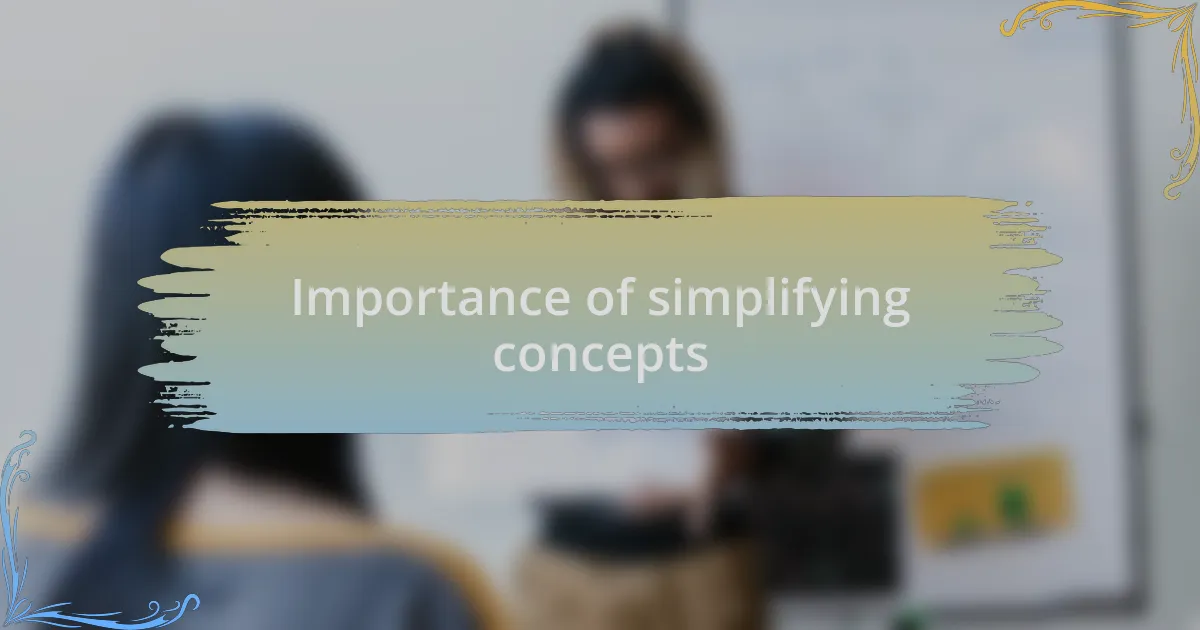 Importance of simplifying concepts